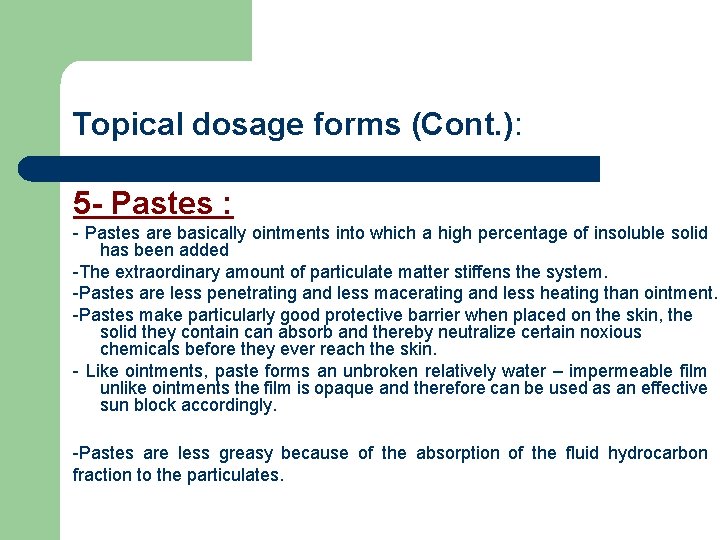 Topical dosage forms (Cont.):

5- Pastes :

- Pastes are basically ointments into which a high percentage of insoluble solid has been added

-The extraordinary amount of particulate matter stiffens the system.

-Pastes are less penetrating and less macerating and less heating than ointment.

-Pastes make particularly good protective barrier when placed on the skin, the solid they contain can absorb and thereby neutralize certain noxious chemicals before they ever reach the skin.

- Like ointments, paste forms an unbroken relatively water – impermeable film unlike ointments the film is opaque and therefore can be used as an effective sun block accordingly.

-Pastes are less greasy because of the absorption of the fluid hydrocarbon fraction to the particulates.